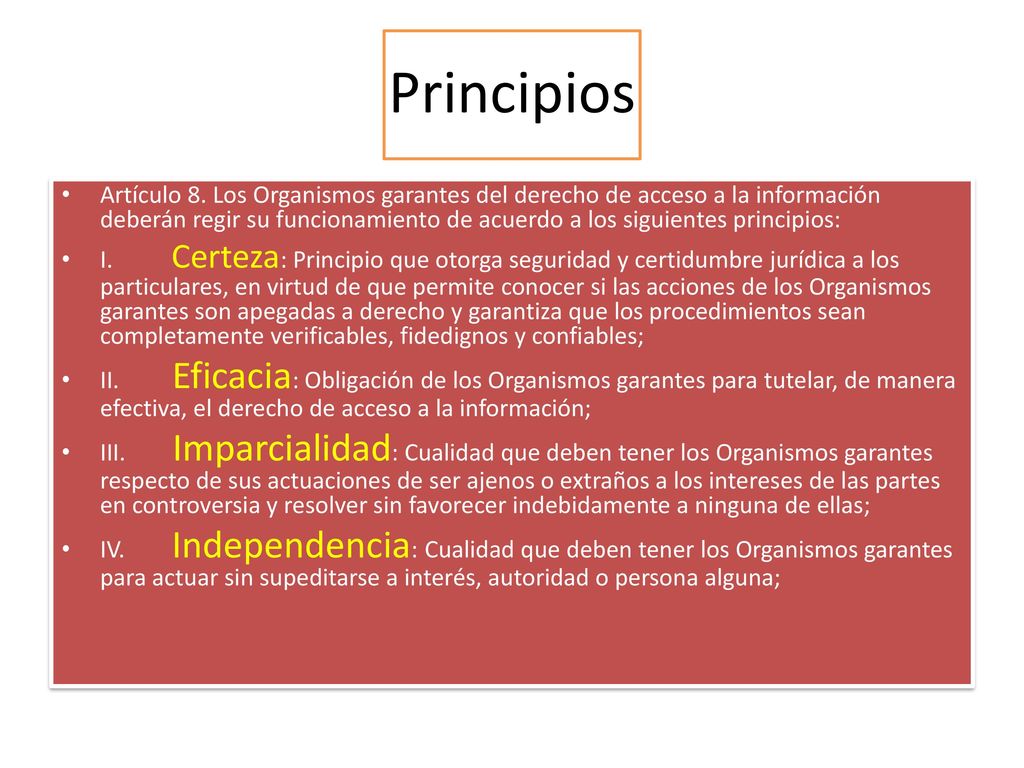 Principios

• Artículo 8. Los Organismos garantes del derecho de acceso a la información deberán regir su funcionamiento de acuerdo a los siguientes principios:

• I. Certeza: Principio que otorga seguridad y certidumbre jurídica a los particulares, en virtud de que permite conocer si las acciones de los Organismos garantes son apegadas a derecho y garantiza que los procedimientos sean completamente verificables, fidedignos y confiables;

• II. Eficacia: Obligación de los Organismos garantes para tutelar, de manera efectiva, el derecho de acceso a la información;

• III. Imparcialidad: Cualidad que deben tener los Organismos garantes respecto de sus actuaciones de ser ajenos o extraños a los intereses de las partes en controversia y resolver sin favorecer indebidamente a ninguna de ellas;

• IV. Independencia: Cualidad que deben tener los Organismos garantes para actuar sin supeditarse a interés, autoridad o persona alguna;